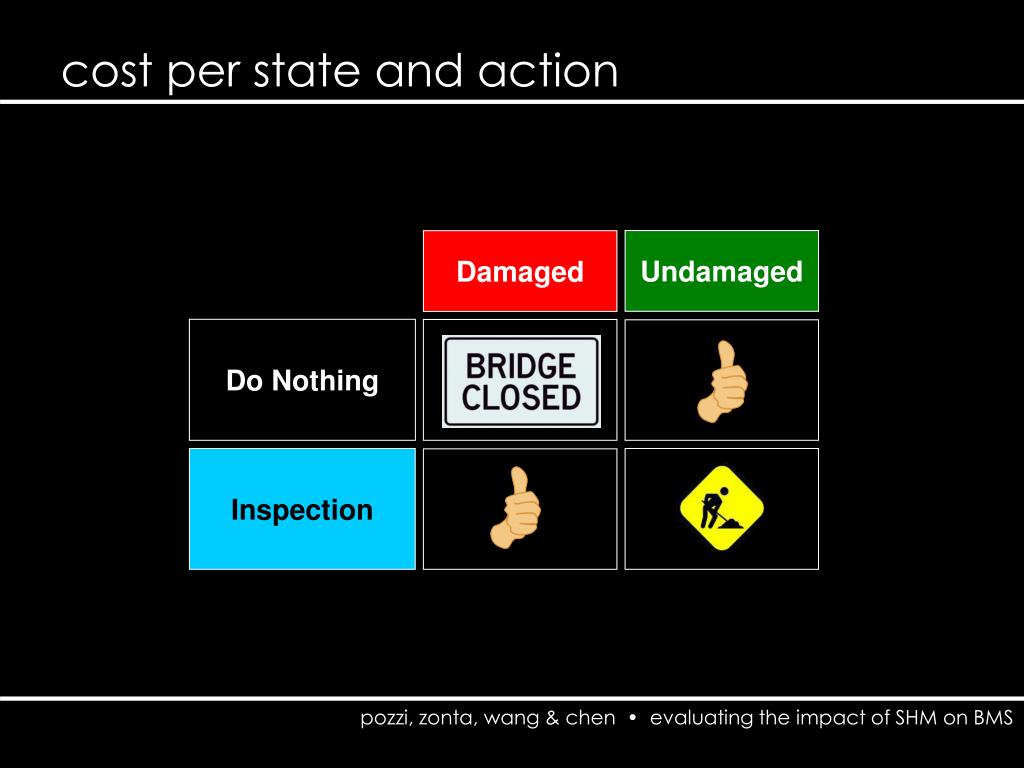 cost per state and action

| | Damaged | Undamaged |
|---|---|---|
| Do Nothing | BRIDGE CLOSED | |
| Inspection | | |

pozzi, zonta, wang & chen • evaluating the impact of SHM on BMS